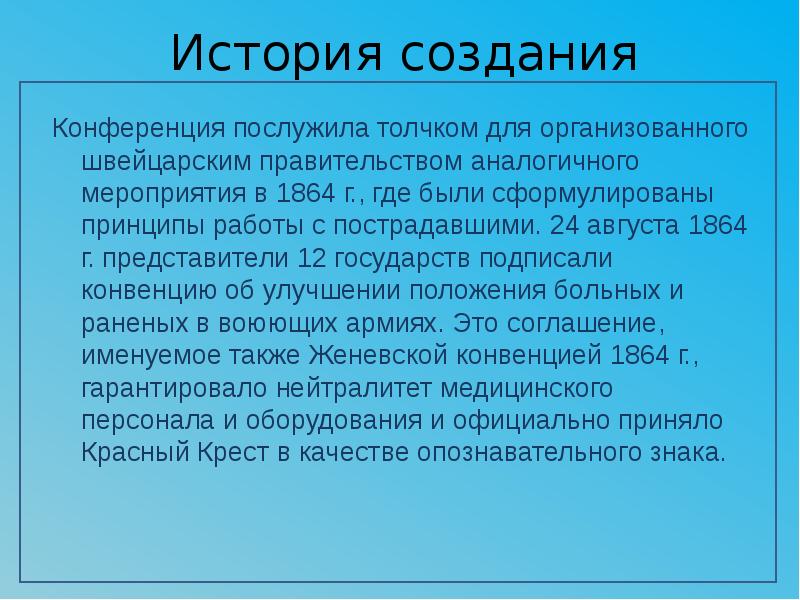 История создания

Конференция послужила толчком для организованного швейцарским правительством аналогичного мероприятия в 1864 г., где были сформулированы принципы работы с пострадавшими. 24 августа 1864 г. представители 12 государств подписали конвенцию об улучшении положения больных и раненых в воюющих армиях. Это соглашение, именуемое также Женевской конвенцией 1864 г., гарантировало нейтралитет медицинского персонала и оборудования и официально приняло Красный Крест в качестве опознавательного знака.